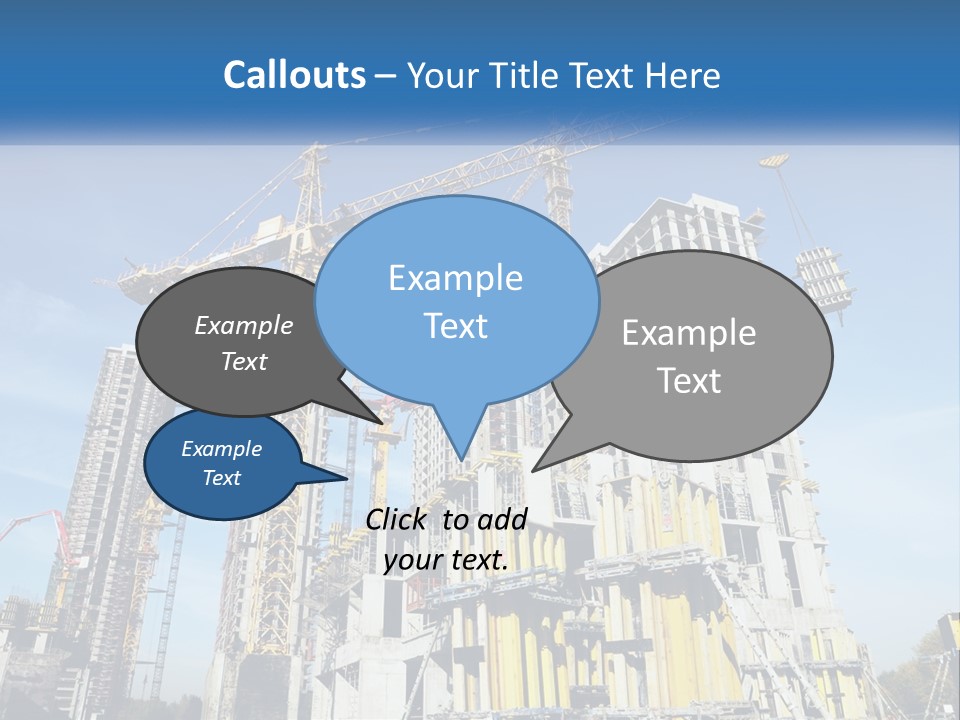 Callouts – Your Title Text Here

Example Text

Example Text

Example Text

Example Text

Click to add your text.